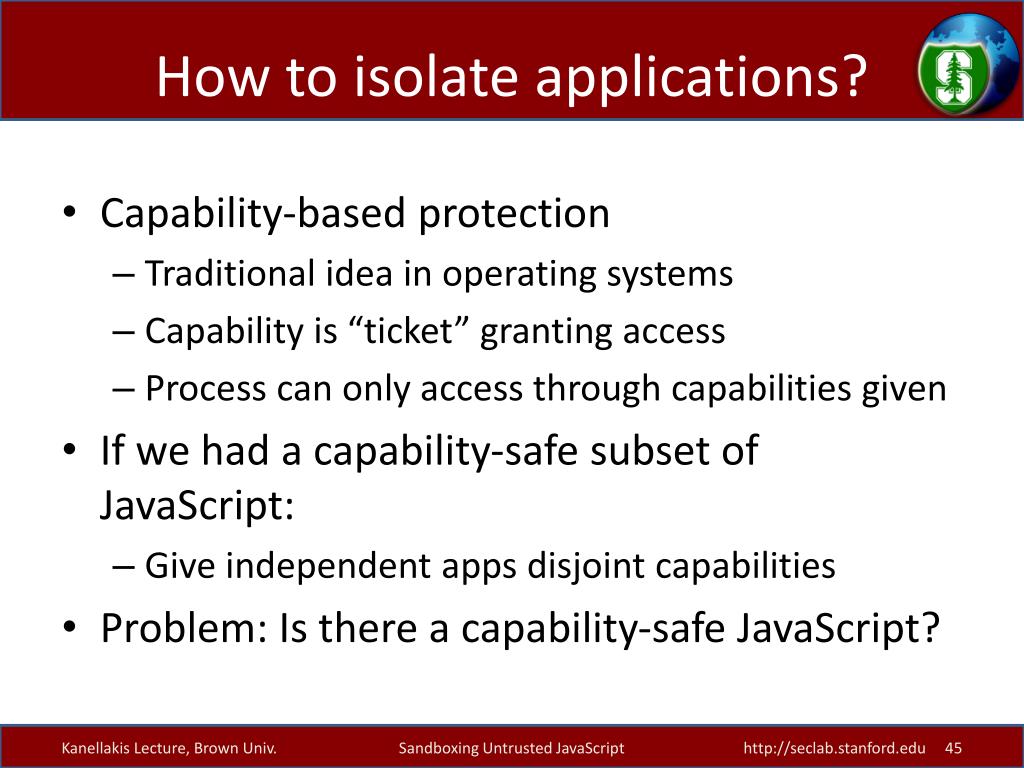 How to isolate applications?

S

• Capability-based protection
– Traditional idea in operating systems
– Capability is “ticket” granting access
– Process can only access through capabilities given
• If we had a capability-safe subset of JavaScript:
– Give independent apps disjoint capabilities
• Problem: Is there a capability-safe JavaScript?

Kanellakis Lecture, Brown Univ.   Sandboxing Untrusted JavaScript   http://seclab.stanford.edu   45